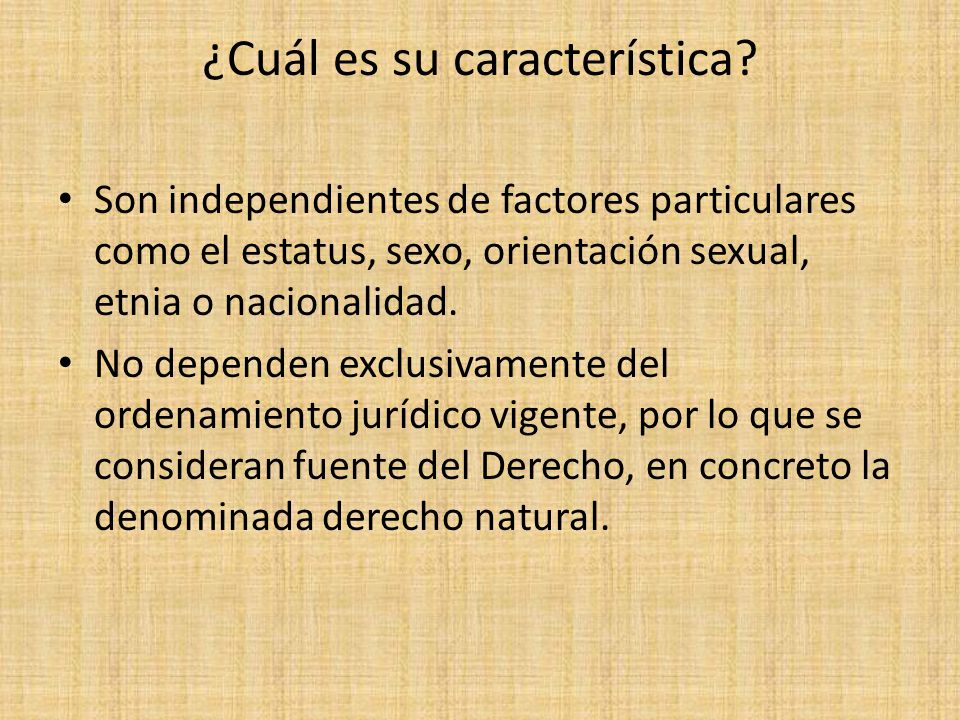 ¿Cuál es su característica?

• Son independientes de factores particulares como el estatus, sexo, orientación sexual, etnia o nacionalidad.

• No dependen exclusivamente del ordenamiento jurídico vigente, por lo que se consideran fuente del Derecho, en concreto la denominada derecho natural.